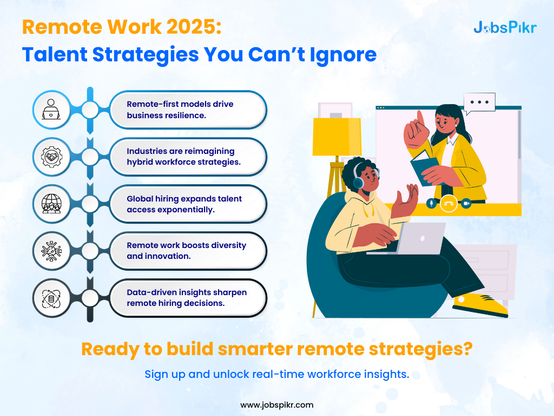 Remote Work 2025:
Talent Strategies You Can't Ignore

JobsPikr

Remote-first models drive business resilience.

Industries are reimagining hybrid workforce strategies.

Global hiring expands talent access exponentially.

Remote work boosts diversity and innovation.

Data-driven insights sharpen remote hiring decisions.

Ready to build smarter remote strategies?

Sign up and unlock real-time workforce insights.

www.jobspikr.com